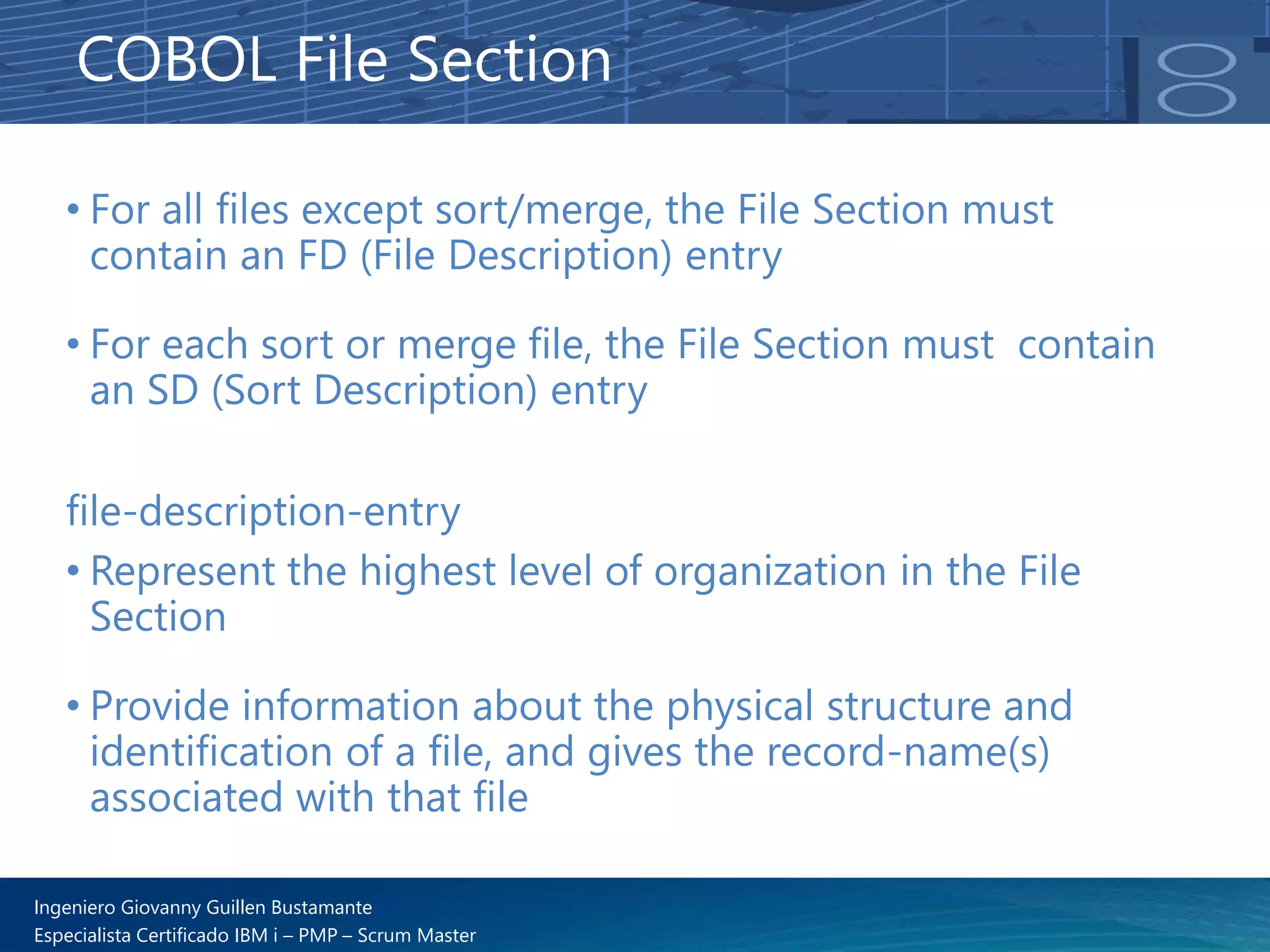 COBOL File Section

• For all files except sort/merge, the File Section must contain an FD (File Description) entry

• For each sort or merge file, the File Section must contain an SD (Sort Description) entry

file-description-entry

• Represent the highest level of organization in the File Section

• Provide information about the physical structure and identification of a file, and gives the record-name(s) associated with that file

Ingeniero Giovanny Guillen Bustamante
Especialista Certificado IBM i – PMP – Scrum Master